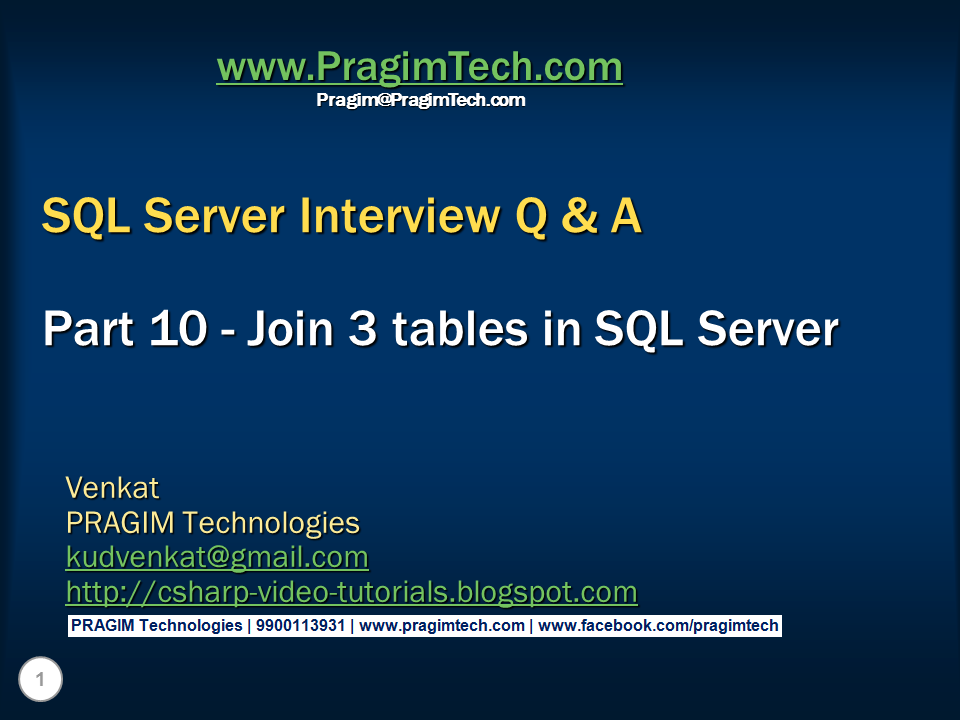 www.PragimTech.com
Pragim@PragimTech.com

SQL Server Interview Q & A

Part 10 - Join 3 tables in SQL Server

Venkat
PRAGIM Technologies
kudvenkat@gmail.com
http://csharp-video-tutorials.blogspot.com

PRAGIM Technologies | 9900113931 | www.pragimtech.com | www.facebook.com/pragimtech

1